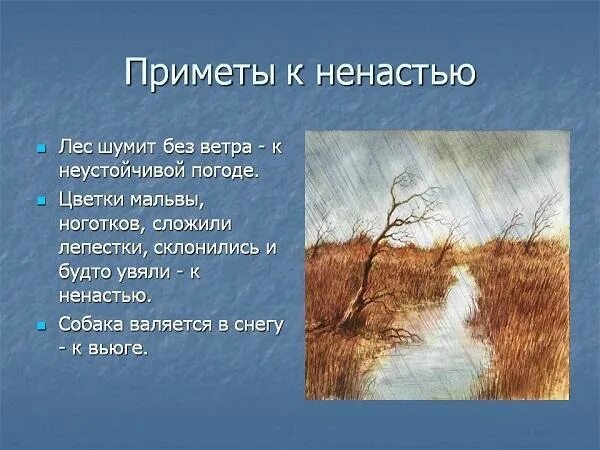 Приметы к ненастью

Лес шумит без ветра - к неустойчивой погоде.

Цветки мальвы, ноготков, сложили лепестки, склонились и будто увяли - к ненастью.

Собака валяется в снегу - к вьюге.